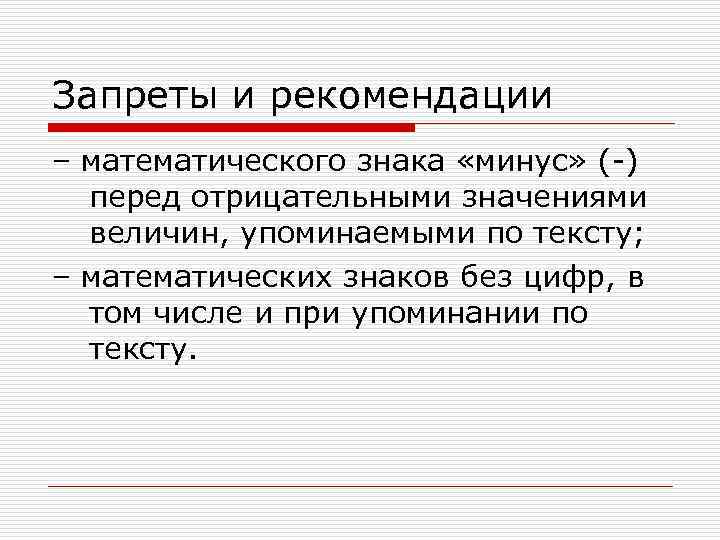 Запреты и рекомендации

– математического знака «минус» (-) перед отрицательными значениями величин, упоминаемыми по тексту;

– математических знаков без цифр, в том числе и при упоминании по тексту.